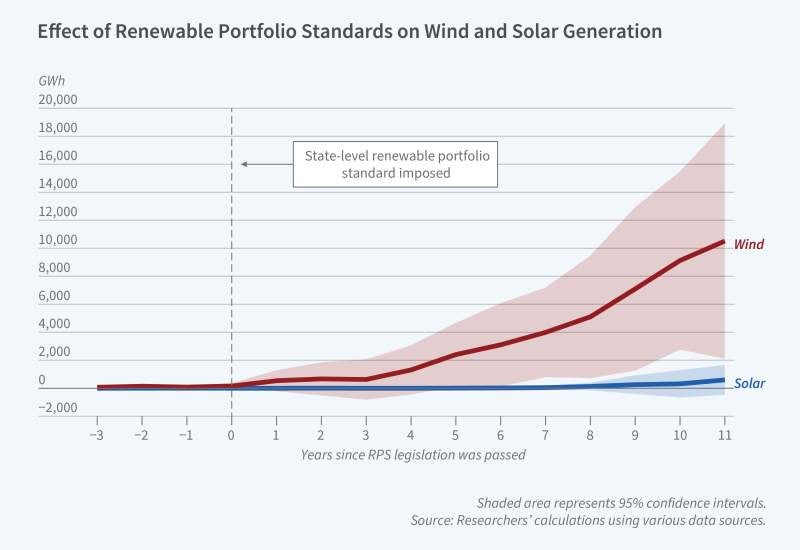 Effect of Renewable Portfolio Standards on Wind and Solar Generation

GWh

20,000
18,000
16,000
14,000
12,000
10,000
8,000
6,000
4,000
2,000
0
−2,000

State-level renewable portfolio standard imposed

Wind

Solar

−3 −2 −1 0 1 2 3 4 5 6 7 8 9 10 11

Years since RPS legislation was passed

Shaded area represents 95% confidence intervals.
Source: Researchers' calculations using various data sources.